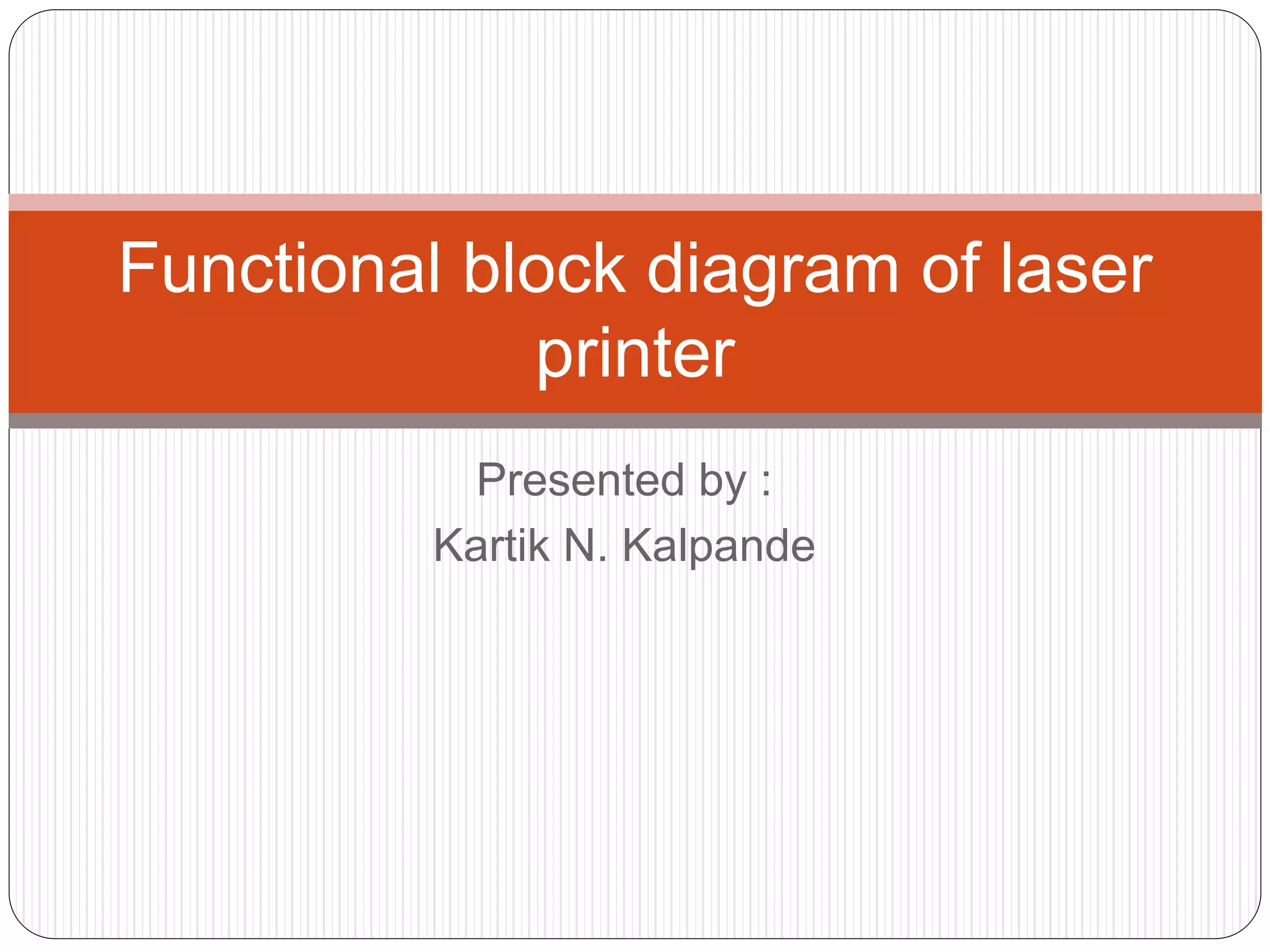 Functional block diagram of laser printer

Presented by :
Kartik N. Kalpande